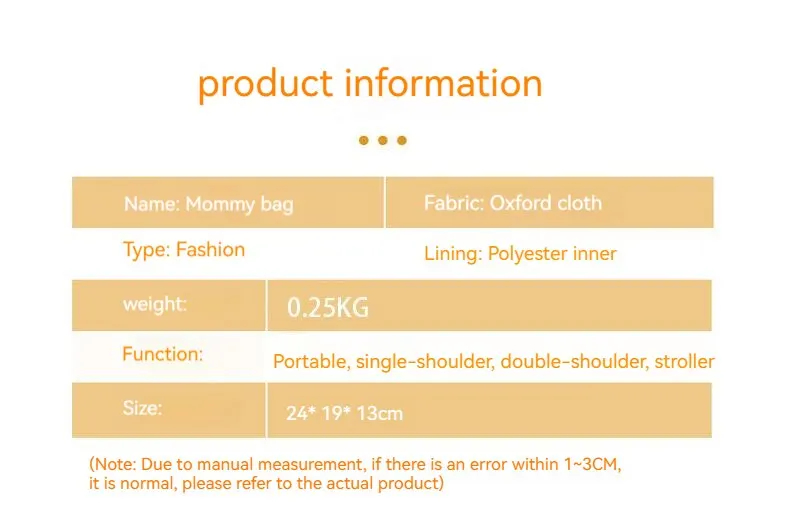 product information

| Name: Mommy bag | Fabric: Oxford cloth |
|---|---|
| Type: Fashion | Lining: Polyester inner |

| weight: | 0.25KG |
|---|---|
| Function: | Portable, single-shoulder, double-shoulder, stroller |
| Size: | 24* 19* 13cm |

(Note: Due to manual measurement, if there is an error within 1~3CM, it is normal, please refer to the actual product)